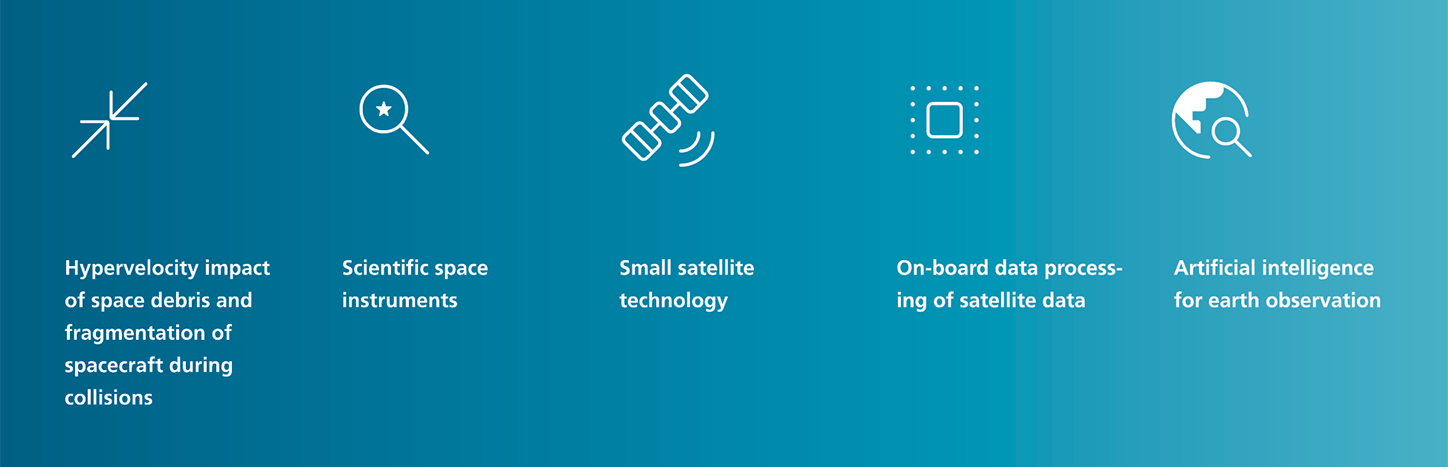 Hypervelocity impact of space debris and fragmentation of spacecraft during collisions

Scientific space instruments

Small satellite technology

On-board data processing of satellite data

Artificial intelligence for earth observation